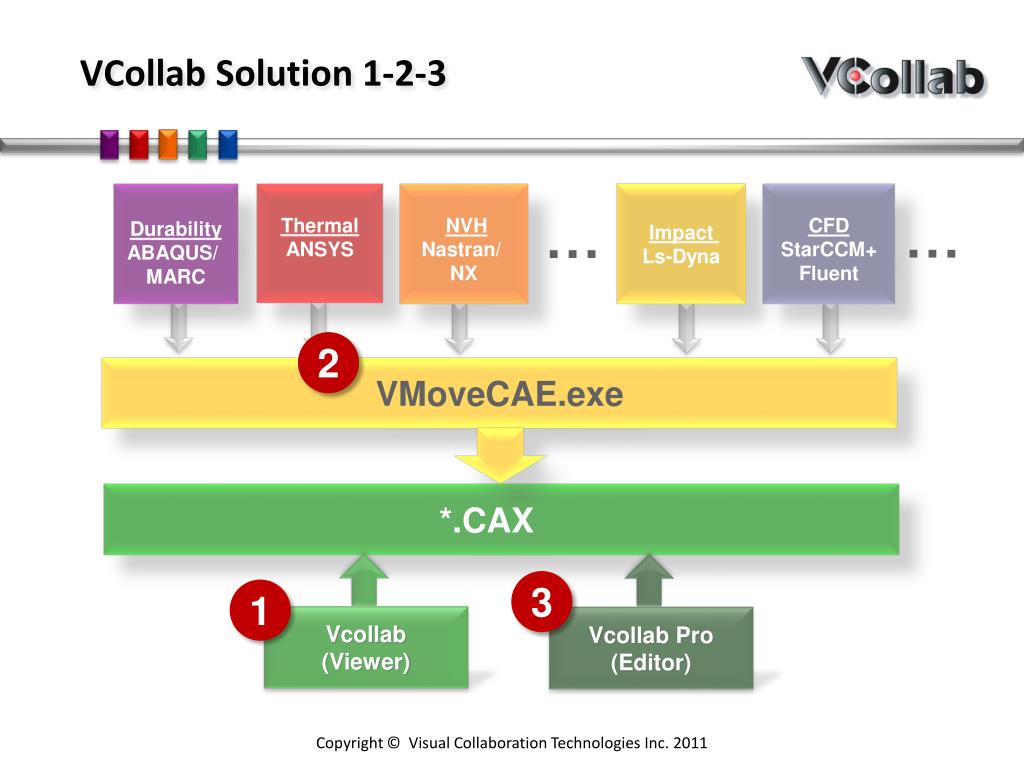 VCollab Solution 1-2-3

VCollab

Durability
ABAQUS/
MARC

Thermal
ANSYS

NVH
Nastran/
NX

…

Impact
Ls-Dyna

CFD
StarCCM+
Fluent

…

2

VMoveCAE.exe

*.CAX

1

Vcollab
(Viewer)

3

Vcollab Pro
(Editor)

Copyright © Visual Collaboration Technologies Inc. 2011